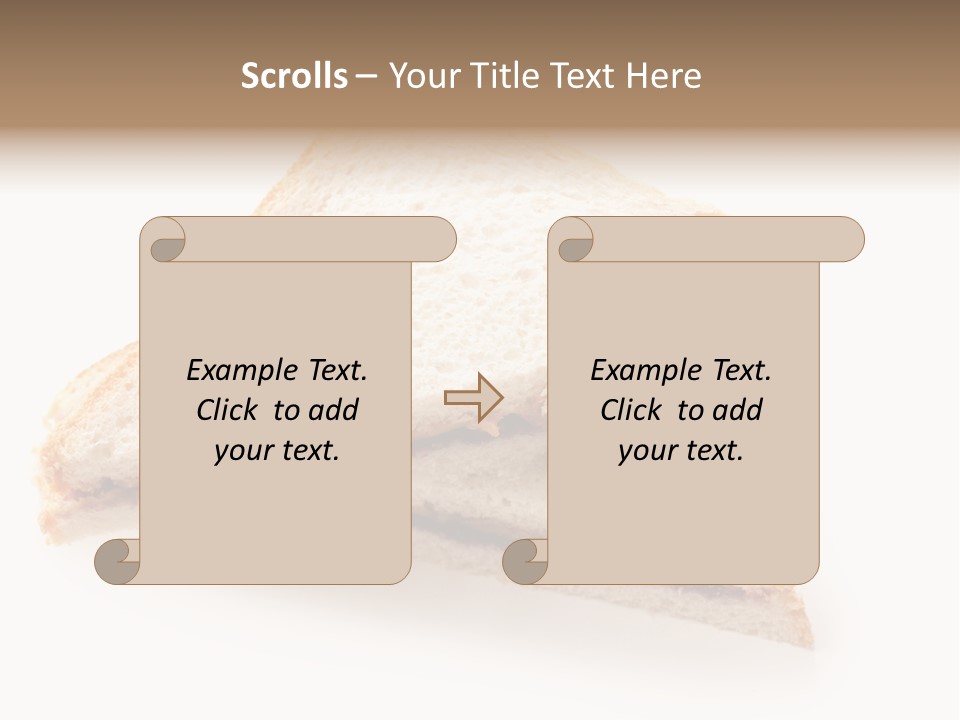 Scrolls – Your Title Text Here

Example Text. Click to add your text.

Example Text. Click to add your text.